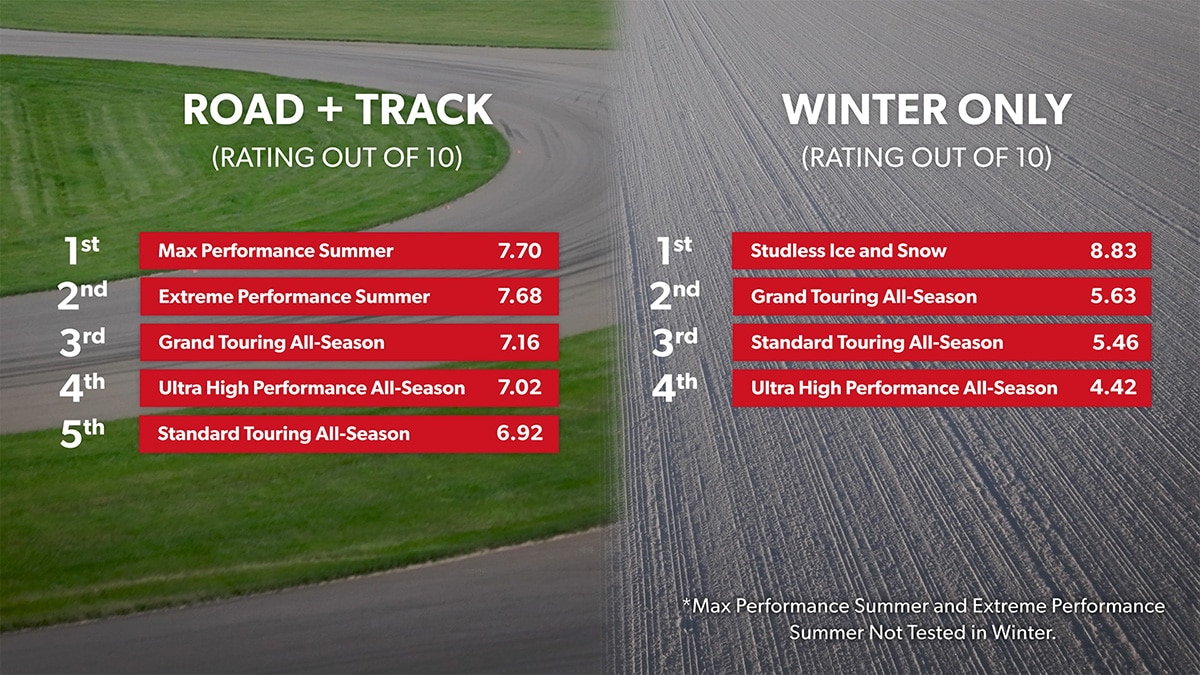 ROAD + TRACK
(RATING OUT OF 10)

| | | |
|---|---|---|
| 1st | Max Performance Summer | 7.70 |
| 2nd | Extreme Performance Summer | 7.68 |
| 3rd | Grand Touring All-Season | 7.16 |
| 4th | Ultra High Performance All-Season | 7.02 |
| 5th | Standard Touring All-Season | 6.92 |

WINTER ONLY
(RATING OUT OF 10)

| | | |
|---|---|---|
| 1st | Studless Ice and Snow | 8.83 |
| 2nd | Grand Touring All-Season | 5.63 |
| 3rd | Standard Touring All-Season | 5.46 |
| 4th | Ultra High Performance All-Season | 4.42 |

*Max Performance Summer and Extreme Performance Summer Not Tested in Winter.